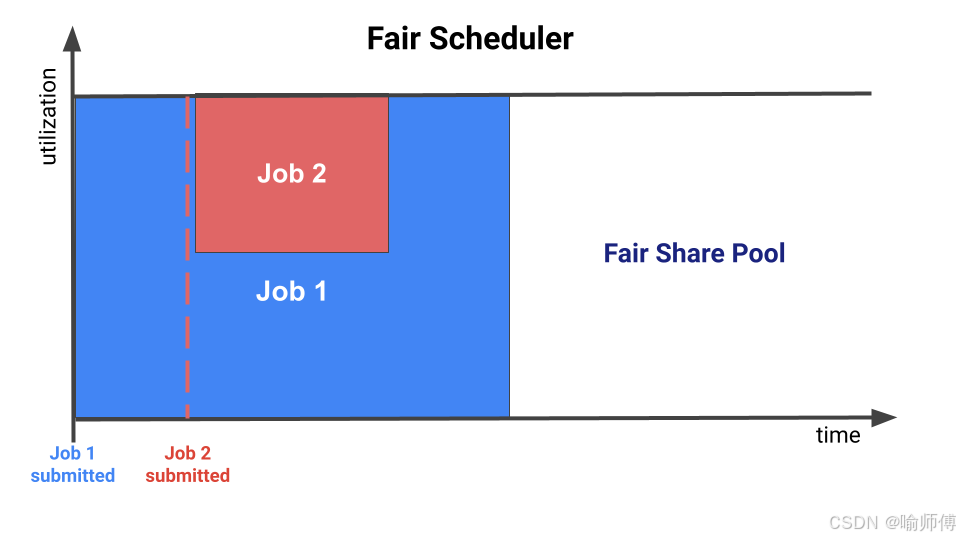 Fair Scheduler

utilization

Job 2

Job 1

Fair Share Pool

time

Job 1 submitted

Job 2 submitted

CSDN @喻师傅